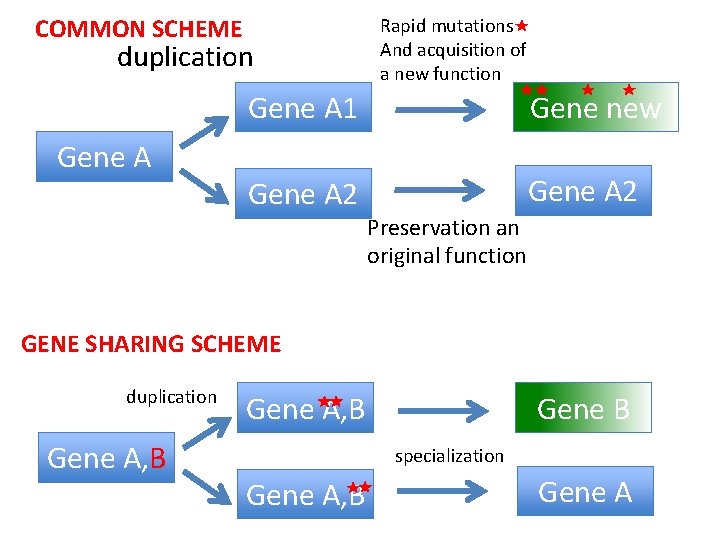 COMMON SCHEME
duplication

Rapid mutations★
And acquisition of a new function

Gene A

Gene A1

Gene new

Gene A2

Gene A2

Preservation an original function

GENE SHARING SCHEME

duplication

Gene A,B

Gene A,B

Gene B

specialization

Gene A,B

Gene A